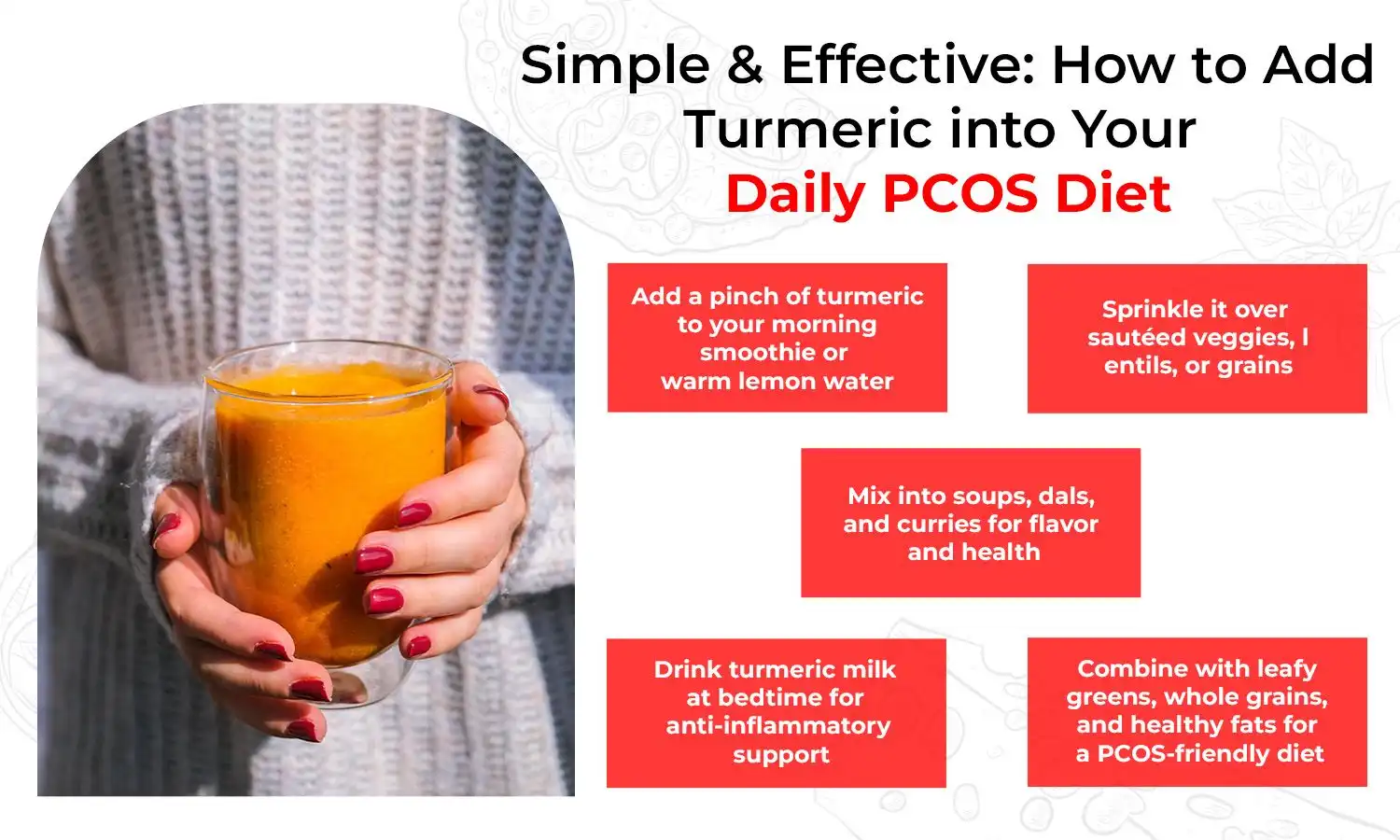 Simple & Effective: How to Add Turmeric into Your Daily PCOS Diet

Add a pinch of turmeric to your morning smoothie or warm lemon water

Sprinkle it over sautéed veggies, l entils, or grains

Mix into soups, dals, and curries for flavor and health

Drink turmeric milk at bedtime for anti-inflammatory support

Combine with leafy greens, whole grains, and healthy fats for a PCOS-friendly diet